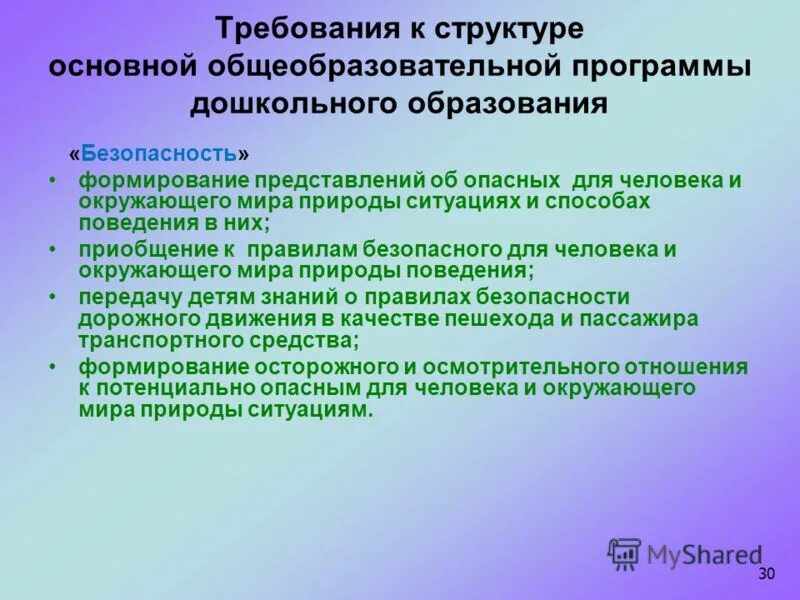 Требования к структуре основной общеобразовательной программы дошкольного образования

«Безопасность»

• формирование представлений об опасных для человека и окружающего мира природы ситуациях и способах поведения в них;
• приобщение к правилам безопасного для человека и окружающего мира природы поведения;
• передачу детям знаний о правилах безопасности дорожного движения в качестве пешехода и пассажира транспортного средства;
• формирование осторожного и осмотрительного отношения к потенциально опасным для человека и окружающего мира природы ситуациям.

MyShared

30